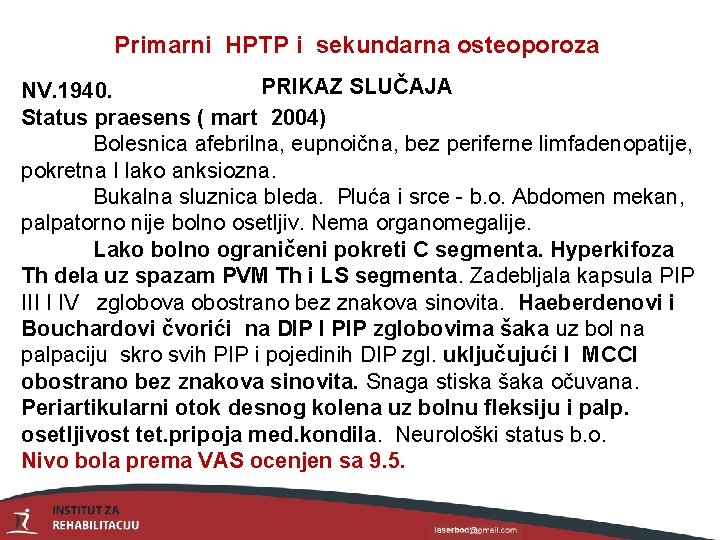 Primarni HPTP i sekundarna osteoporoza

NV.1940.

PRIKAZ SLUČAJA

Status praesens ( mart 2004)

Bolesnica afebrilna, eupnoična, bez periferne limfadenopatije, pokretna I lako anksiozna.

Bukalna sluznica bleda. Pluća i srce - b.o. Abdomen mekan, palpatorno nije bolno osetljiv. Nema organomegalije.

Lako bolno ograničeni pokreti C segmenta. Hyperkifoza Th dela uz spazam PVM Th i LS segmenta. Zadebljala kapsula PIP III I IV zglobova obostrano bez znakova sinovita. Haeberdenovi i Bouchardovi čvorići na DIP I PIP zglobovima šaka uz bol na palpaciju skro svih PIP i pojedinih DIP zgl. uključujući I MCCI obostrano bez znakova sinovita. Snaga stiska šaka očuvana. Periartikularni otok desnog kolena uz bolnu fleksiju i palp. osetljivost tet.pripoja med.kondila. Neurološki status b.o.

Nivo bola prema VAS ocenjen sa 9.5.

INSTITUT ZA REHABILITACIJU

laserbod@gmail.com